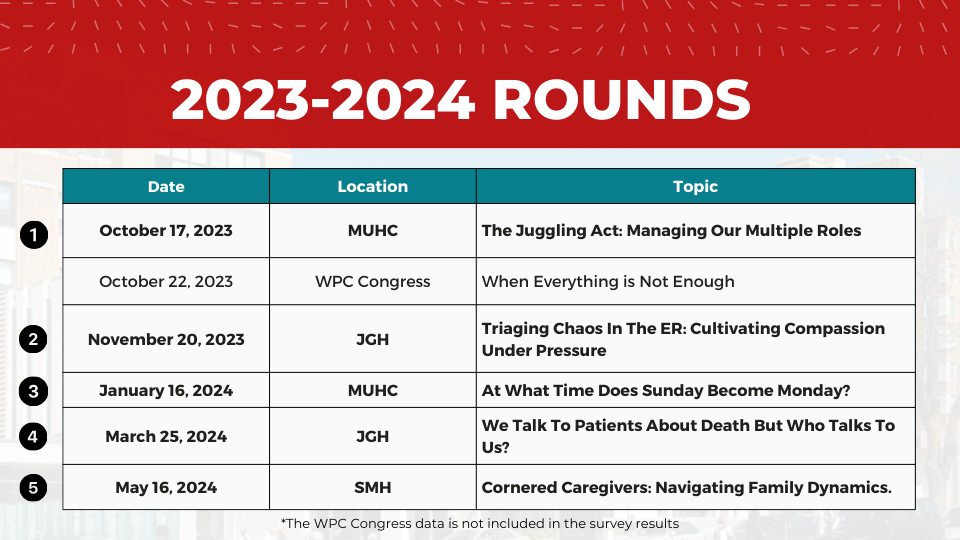 2023-2024 ROUNDS

| | Date | Location | Topic |
|---|---|---|---|
| 1 | October 17, 2023 | MUHC | The Juggling Act: Managing Our Multiple Roles |
| | October 22, 2023 | WPC Congress | When Everything is Not Enough |
| 2 | November 20, 2023 | JGH | Triaging Chaos In The ER: Cultivating Compassion Under Pressure |
| 3 | January 16, 2024 | MUHC | At What Time Does Sunday Become Monday? |
| 4 | March 25, 2024 | JGH | We Talk To Patients About Death But Who Talks To Us? |
| 5 | May 16, 2024 | SMH | Cornered Caregivers: Navigating Family Dynamics. |

*The WPC Congress data is not included in the survey results